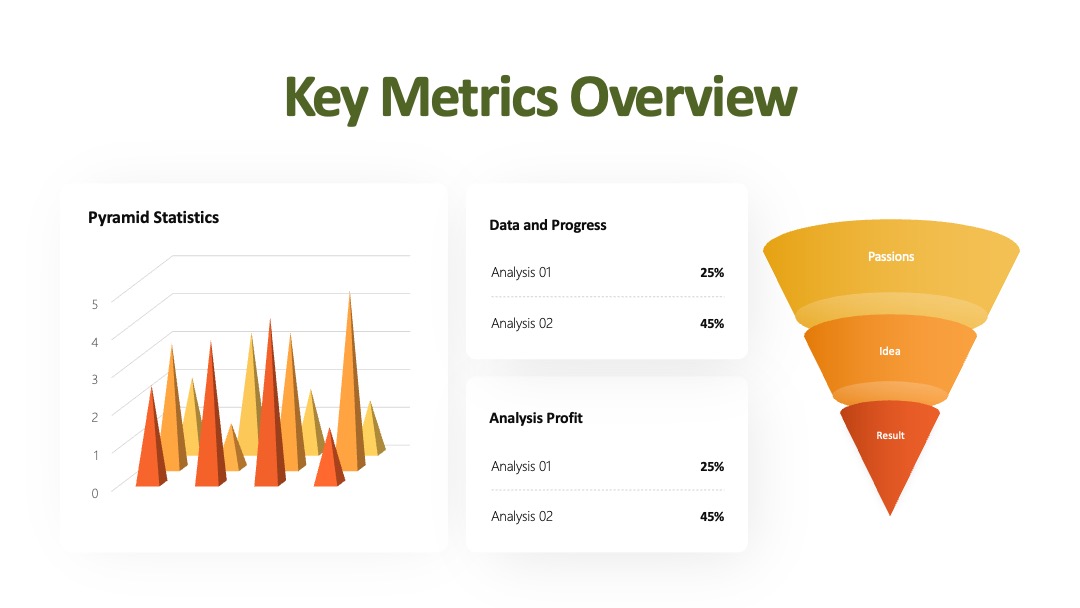 Key Metrics Overview

Pyramid Statistics

5
4
3
2
1
0

Data and Progress

Analysis 01 25%

Analysis 02 45%

Analysis Profit

Analysis 01 25%

Analysis 02 45%

Passions

Idea

Result